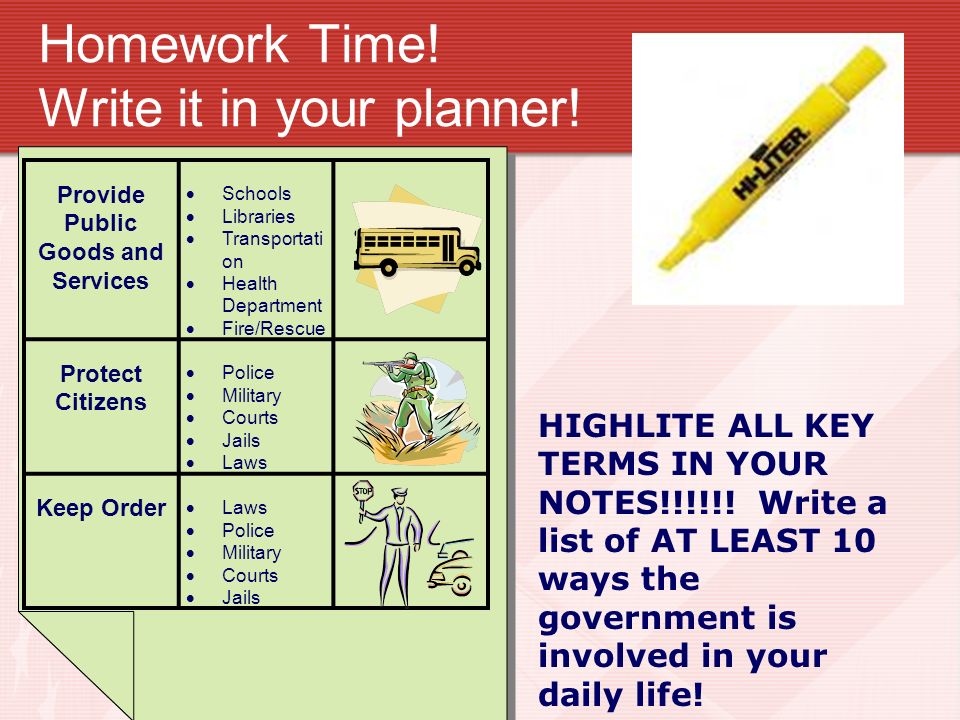 Homework Time!
Write it in your planner!

| Provide Public Goods and Services | • Schools • Libraries • Transportation • Health Department • Fire/Rescue | |
|---|---|---|
| Protect Citizens | • Police • Military • Courts • Jails • Laws | |
| Keep Order | • Laws • Police • Military • Courts • Jails | STOP |

HI-LITER

HIGHLITE ALL KEY TERMS IN YOUR NOTES!!!!!! Write a list of AT LEAST 10 ways the government is involved in your daily life!